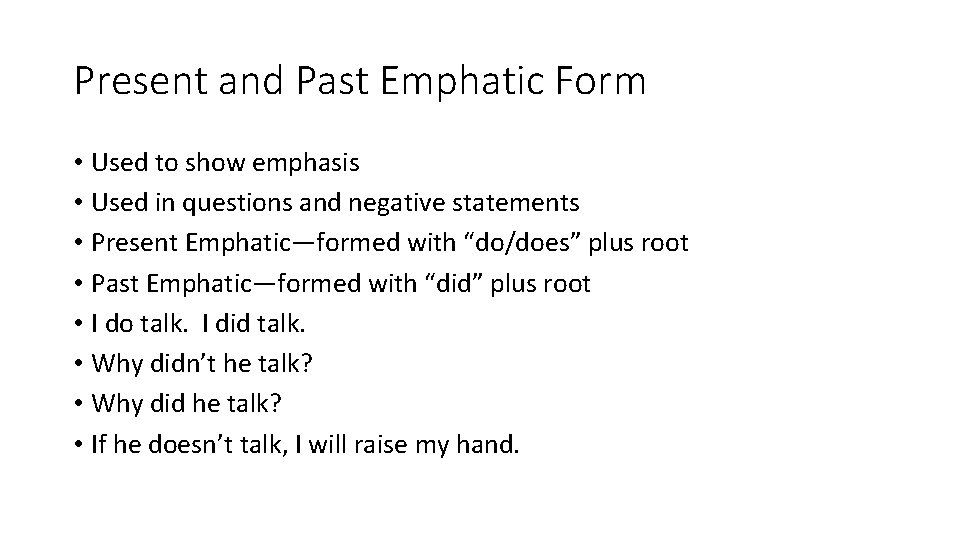 Present and Past Emphatic Form

• Used to show emphasis
• Used in questions and negative statements
• Present Emphatic—formed with “do/does” plus root
• Past Emphatic—formed with “did” plus root
• I do talk. I did talk.
• Why didn’t he talk?
• Why did he talk?
• If he doesn’t talk, I will raise my hand.